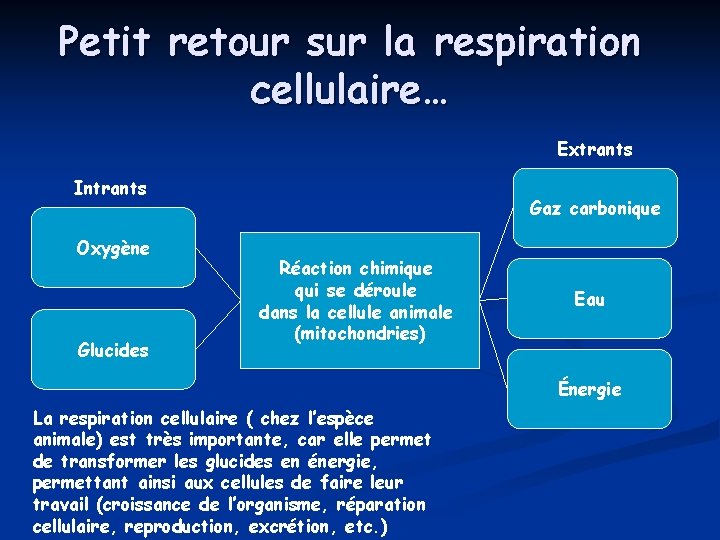 Petit retour sur la respiration cellulaire…

Intrants

Oxygène

Glucides

Réaction chimique qui se déroule dans la cellule animale (mitochondries)

Extrants

Gaz carbonique

Eau

Énergie

La respiration cellulaire ( chez l'espèce animale) est très importante, car elle permet de transformer les glucides en énergie, permettant ainsi aux cellules de faire leur travail (croissance de l'organisme, réparation cellulaire, reproduction, excrétion, etc.)